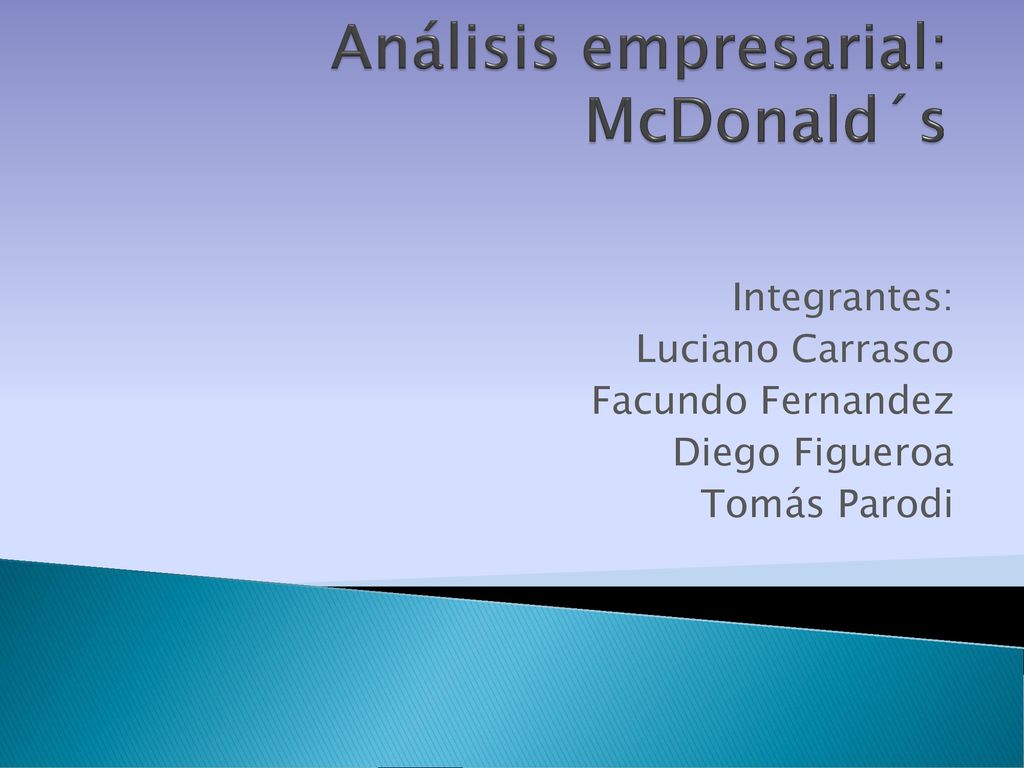 Análisis empresarial: McDonald´s

Integrantes:
Luciano Carrasco
Facundo Fernandez
Diego Figueroa
Tomás Parodi